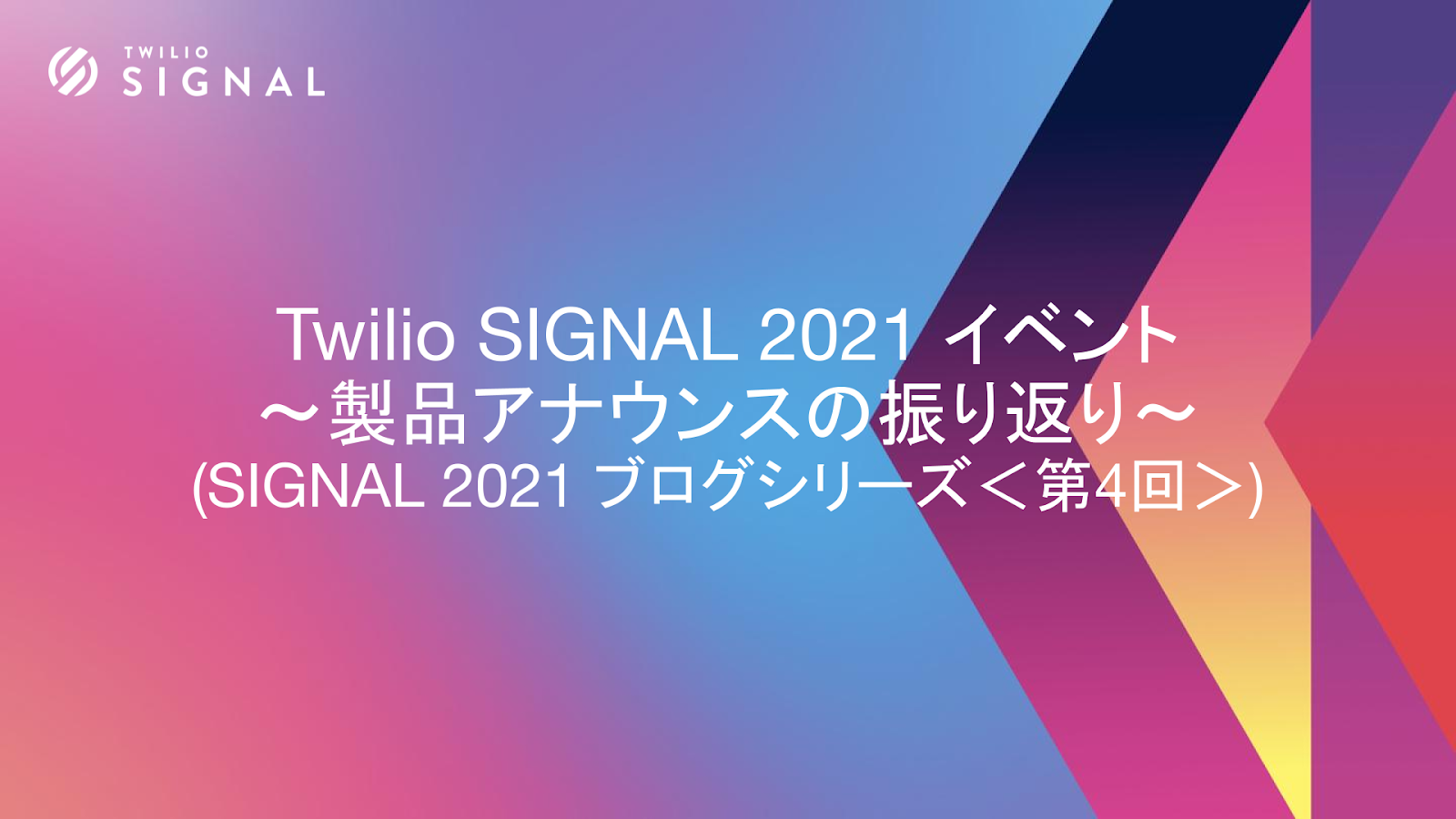 TWILIO
SIGNAL

Twilio SIGNAL 2021 イベント
～製品アナウンスの振り返り～
(SIGNAL 2021 ブログシリーズ＜第4回＞)